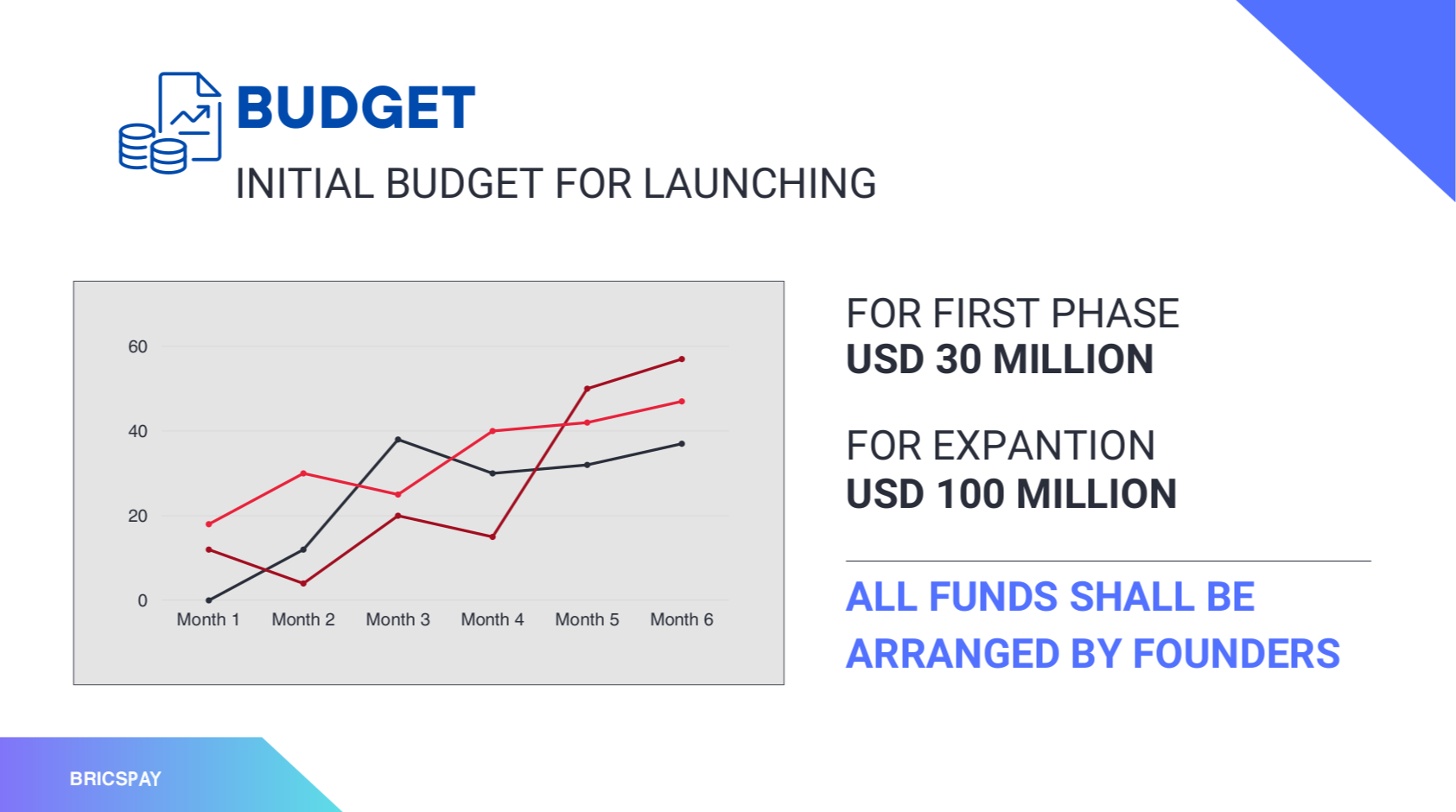 BUDGET

INITIAL BUDGET FOR LAUNCHING

60
40
20
0
Month 1 Month 2 Month 3 Month 4 Month 5 Month 6

FOR FIRST PHASE
USD 30 MILLION

FOR EXPANTION
USD 100 MILLION

ALL FUNDS SHALL BE ARRANGED BY FOUNDERS

BRICSPAY